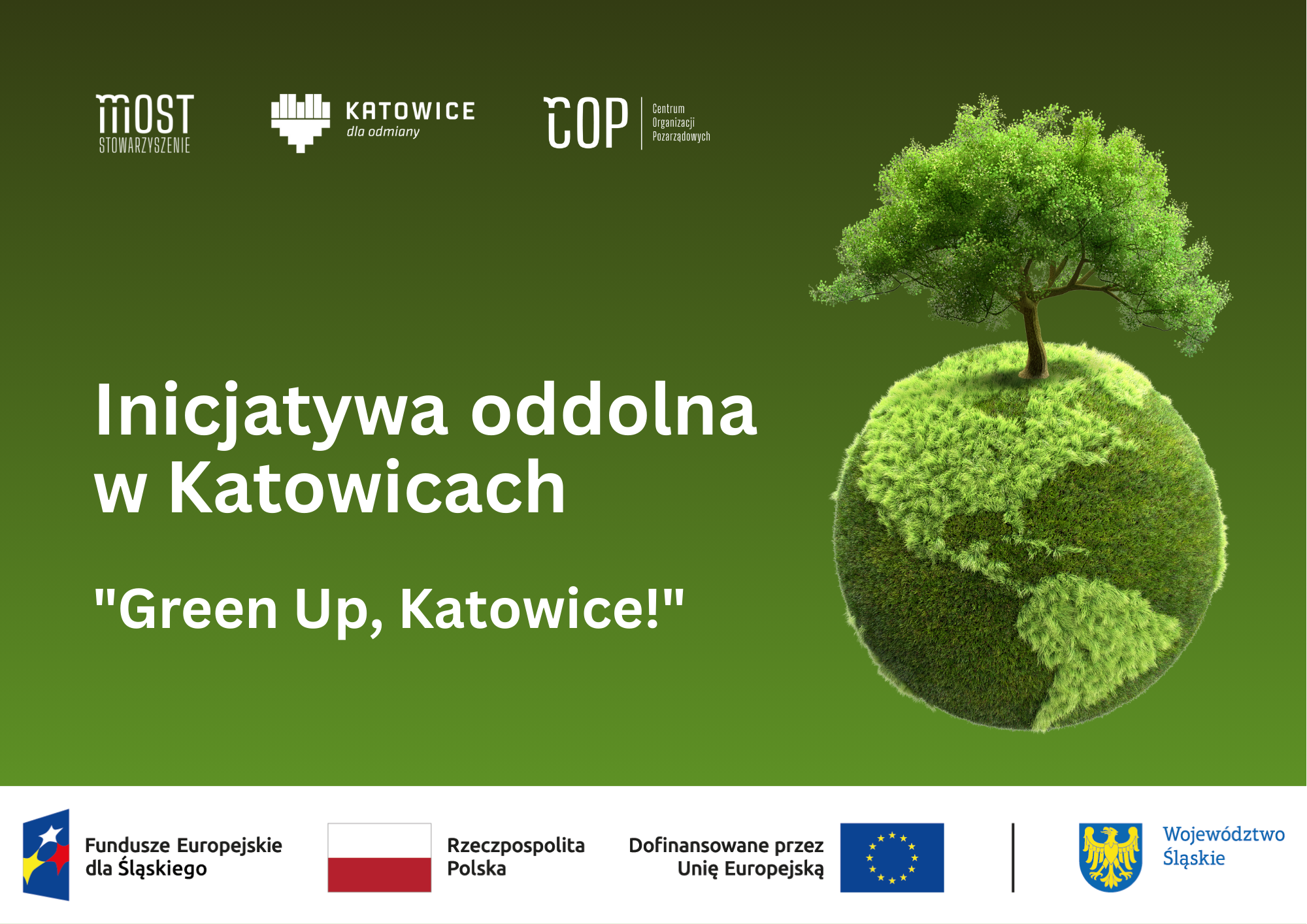 MOST
STOWARZYSZENIE

KATOWICE
dla odmiany

COP
Centrum
Organizacji
Pozarządowych

Inicjatywa oddolna w Katowicach

"Green Up, Katowice!"

Fundusze Europejskie dla Śląskiego

Rzeczpospolita Polska

Dofinansowane przez Unię Europejską

Województwo Śląskie